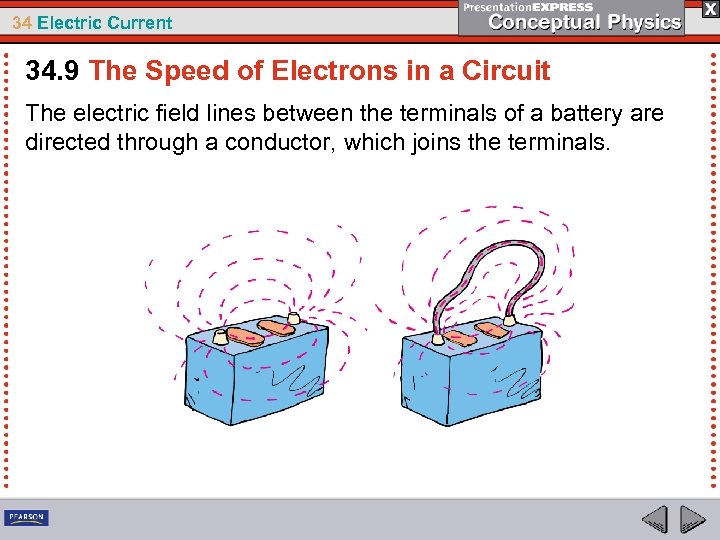 34 Electric Current

PresentationEXPRESS
Conceptual Physics

X

34.9 The Speed of Electrons in a Circuit

The electric field lines between the terminals of a battery are directed through a conductor, which joins the terminals.

PEARSON